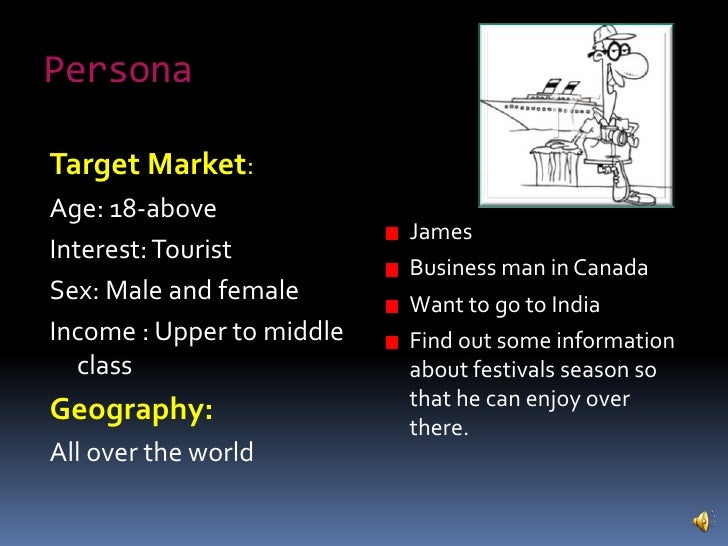 Persona

Target Market:

Age: 18-above

Interest: Tourist

Sex: Male and female

Income : Upper to middle class

Geography:

All over the world

James

Business man in Canada

Want to go to India

Find out some information about festivals season so that he can enjoy over there.